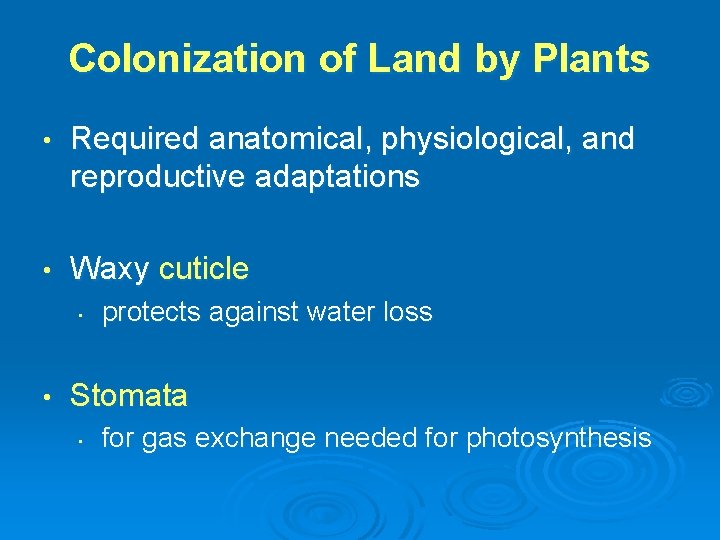 Colonization of Land by Plants

• Required anatomical, physiological, and reproductive adaptations

• Waxy cuticle
  • protects against water loss

• Stomata
  • for gas exchange needed for photosynthesis